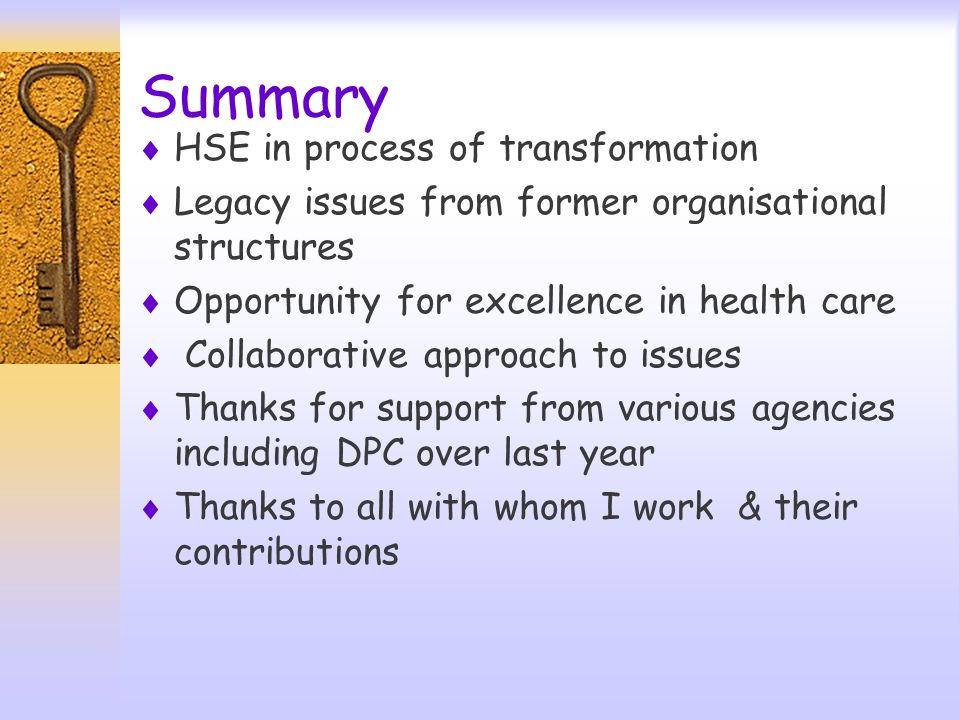 Summary

♦ HSE in process of transformation
♦ Legacy issues from former organisational structures
♦ Opportunity for excellence in health care
♦ Collaborative approach to issues
♦ Thanks for support from various agencies including DPC over last year
♦ Thanks to all with whom I work & their contributions